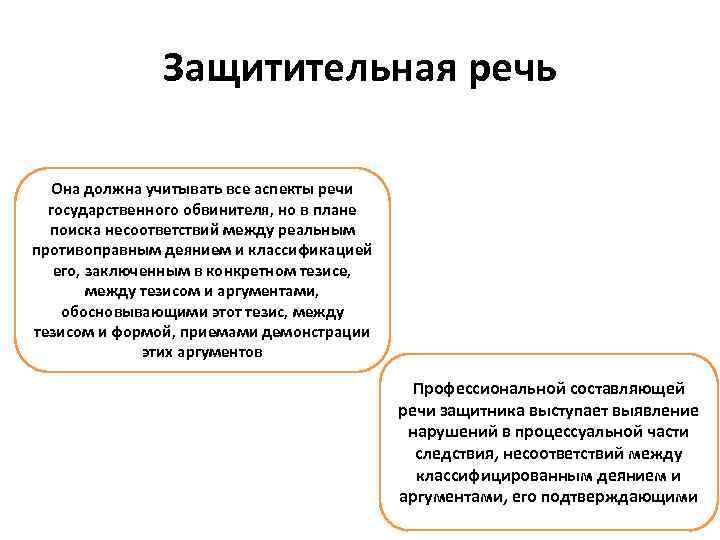 Защитительная речь

Она должна учитывать все аспекты речи государственного обвинителя, но в плане поиска несоответствий между реальным противоправным деянием и классификацией его, заключенным в конкретном тезисе, между тезисом и аргументами, обосновывающими этот тезис, между тезисом и формой, приемами демонстрации этих аргументов

Профессиональной составляющей речи защитника выступает выявление нарушений в процессуальной части следствия, несоответствий между классифицированным деянием и аргументами, его подтверждающими